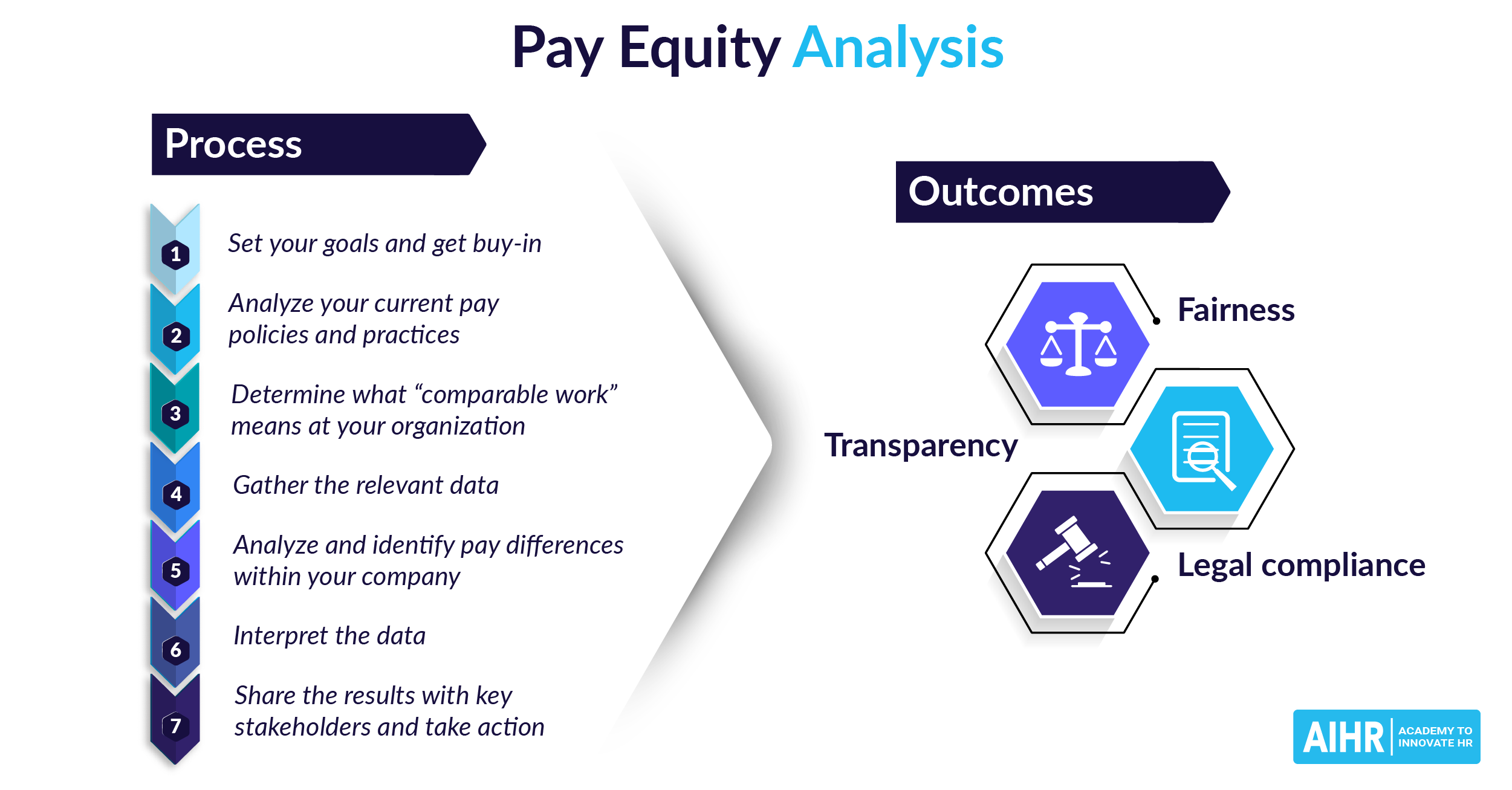 Pay Equity Analysis

Process

1 Set your goals and get buy-in

2 Analyze your current pay policies and practices

3 Determine what “comparable work” means at your organization

4 Gather the relevant data

5 Analyze and identify pay differences within your company

6 Interpret the data

7 Share the results with key stakeholders and take action

Outcomes

Fairness

Transparency

Legal compliance

AIHR ACADEMY TO INNOVATE HR